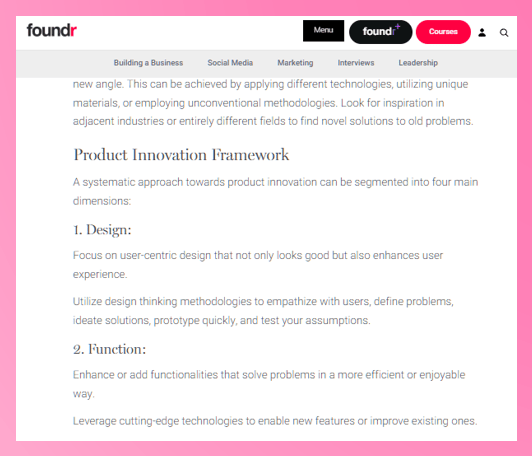 foundr

Menu foundr+ Courses

Building a Business Social Media Marketing Interviews Leadership

new angle. This can be achieved by applying different technologies, utilizing unique materials, or employing unconventional methodologies. Look for inspiration in adjacent industries or entirely different fields to find novel solutions to old problems.

Product Innovation Framework

A systematic approach towards product innovation can be segmented into four main dimensions:

1. Design:

Focus on user-centric design that not only looks good but also enhances user experience.

Utilize design thinking methodologies to empathize with users, define problems, ideate solutions, prototype quickly, and test your assumptions.

2. Function:

Enhance or add functionalities that solve problems in a more efficient or enjoyable way.

Leverage cutting-edge technologies to enable new features or improve existing ones.